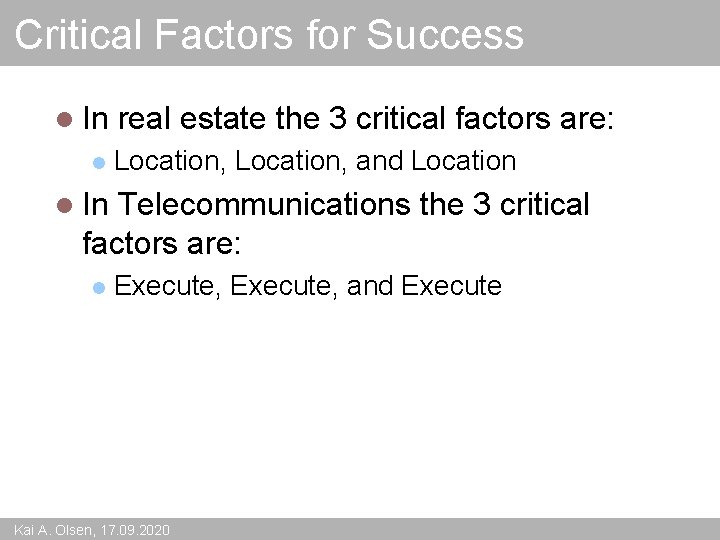 Critical Factors for Success

In real estate the 3 critical factors are:

Location, Location, and Location

In Telecommunications the 3 critical factors are:

Execute, Execute, and Execute

Kai A. Olsen, 17.09.2020